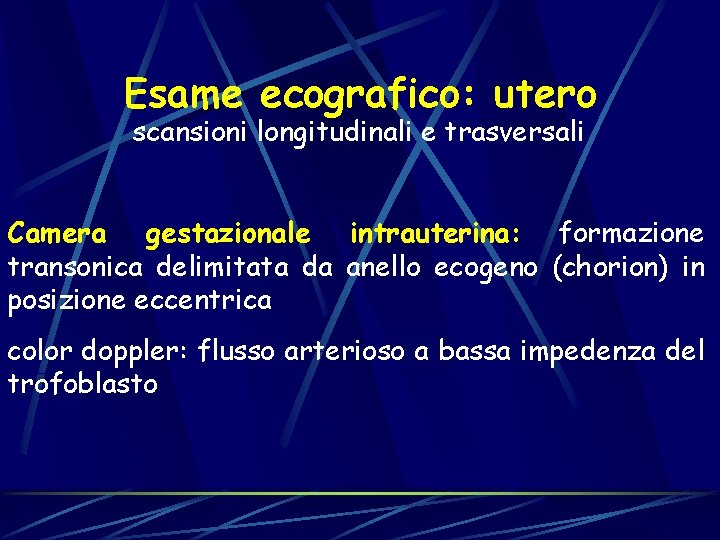 Esame ecografico: utero
scansioni longitudinali e trasversali

Camera gestazionale intrauterina: formazione transonica delimitata da anello ecogeno (chorion) in posizione eccentrica

color doppler: flusso arterioso a bassa impedenza del trofoblasto